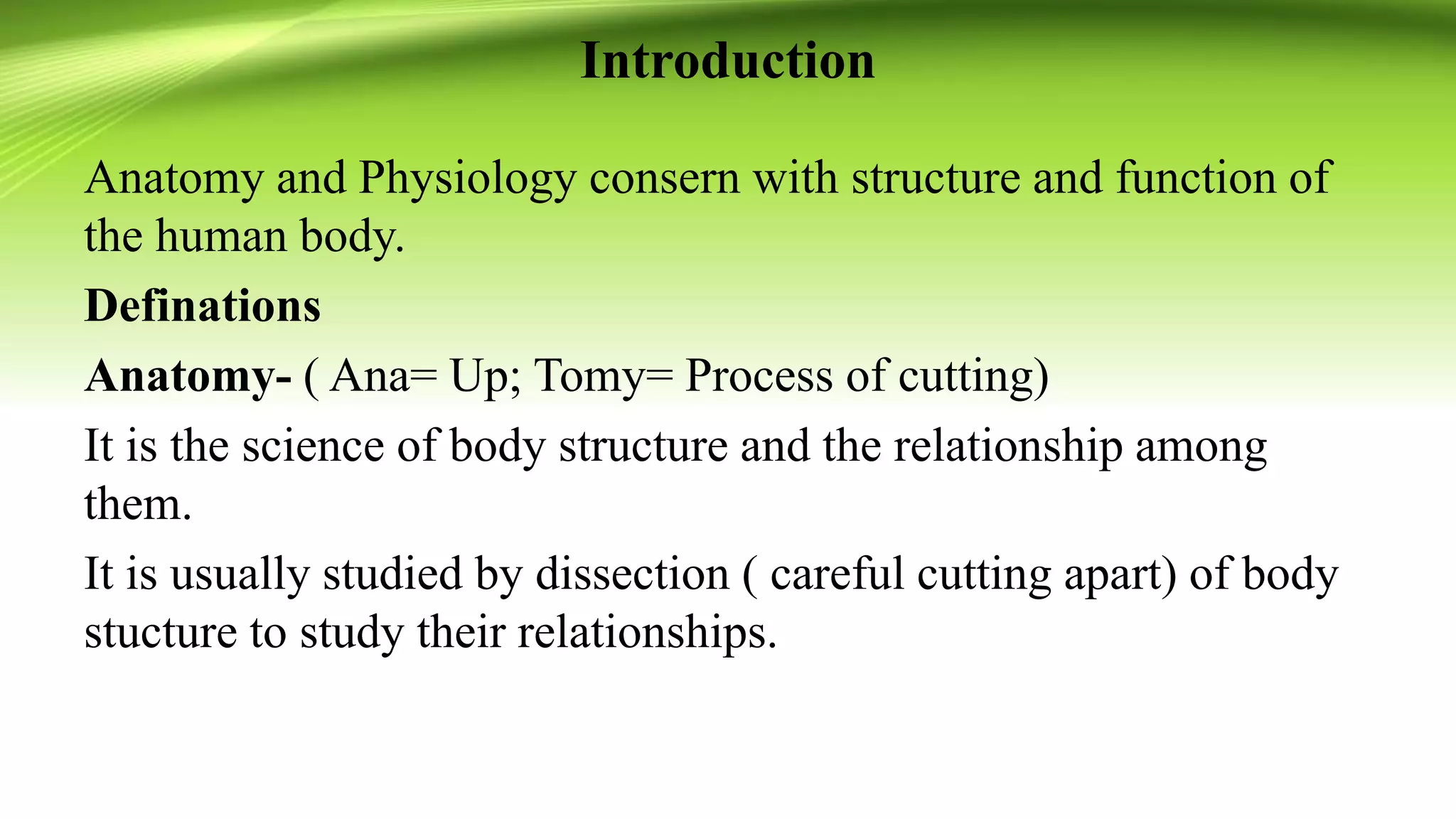 Introduction

Anatomy and Physiology consern with structure and function of the human body.

Definations

Anatomy- ( Ana= Up; Tomy= Process of cutting)

It is the science of body structure and the relationship among them.

It is usually studied by dissection ( careful cutting apart) of body stucture to study their relationships.